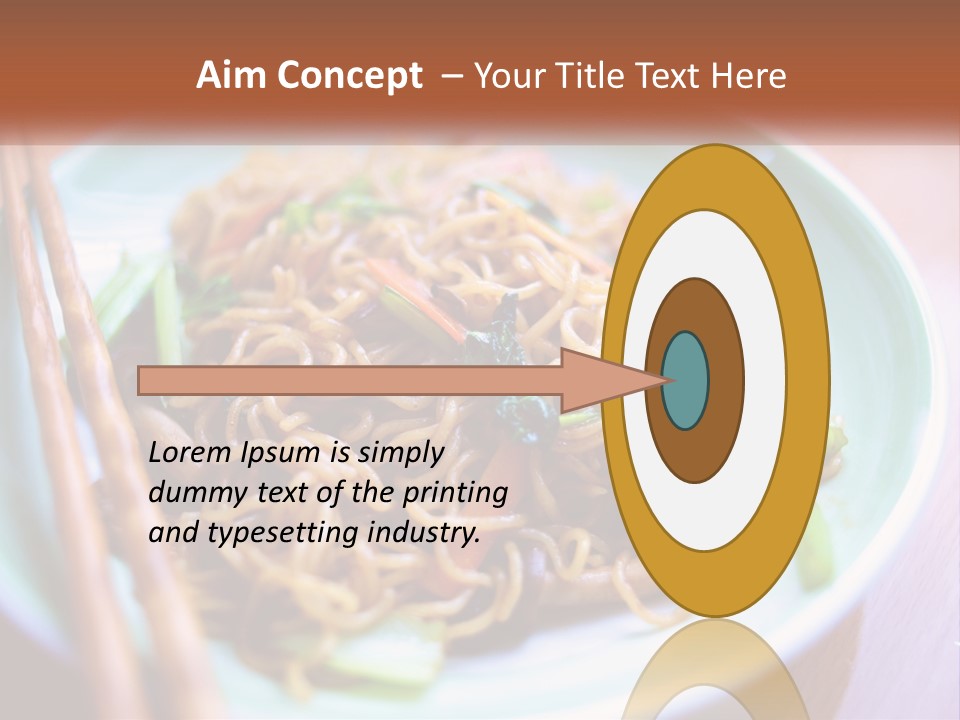 Aim Concept – Your Title Text Here

Lorem Ipsum is simply dummy text of the printing and typesetting industry.